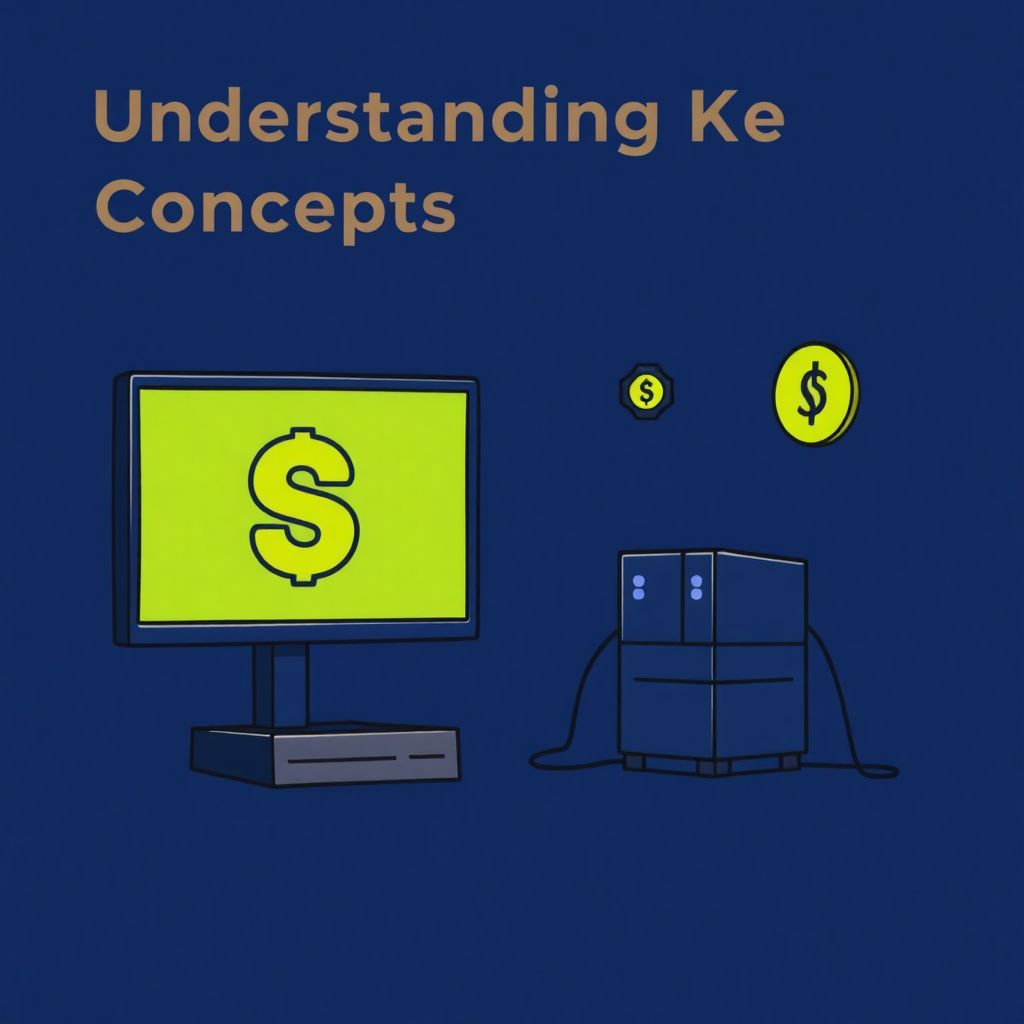 Understanding Ke Concepts

$

$

$